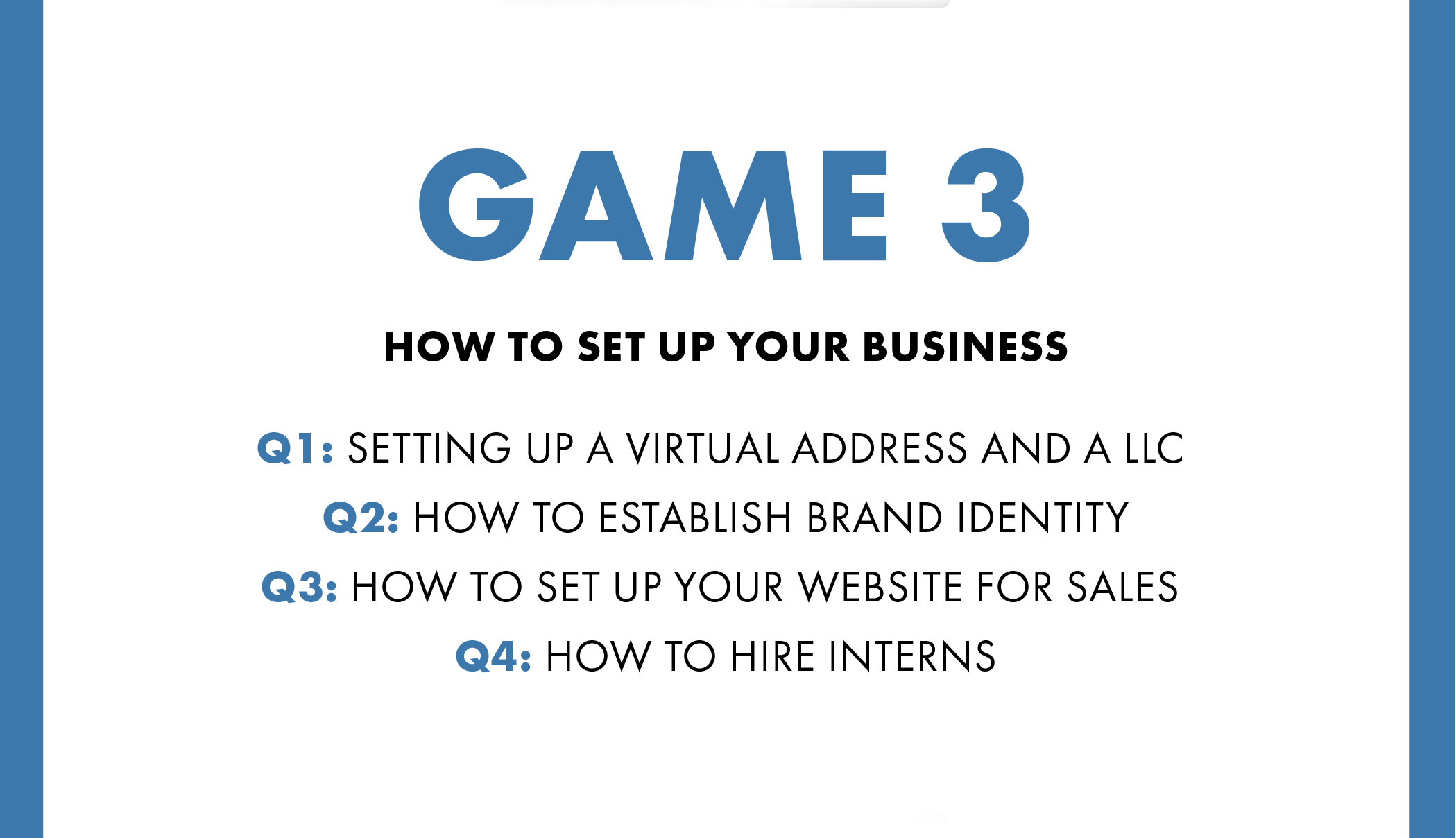 GAME 3

HOW TO SET UP YOUR BUSINESS

Q1: SETTING UP A VIRTUAL ADDRESS AND A LLC
Q2: HOW TO ESTABLISH BRAND IDENTITY
Q3: HOW TO SET UP YOUR WEBSITE FOR SALES
Q4: HOW TO HIRE INTERNS